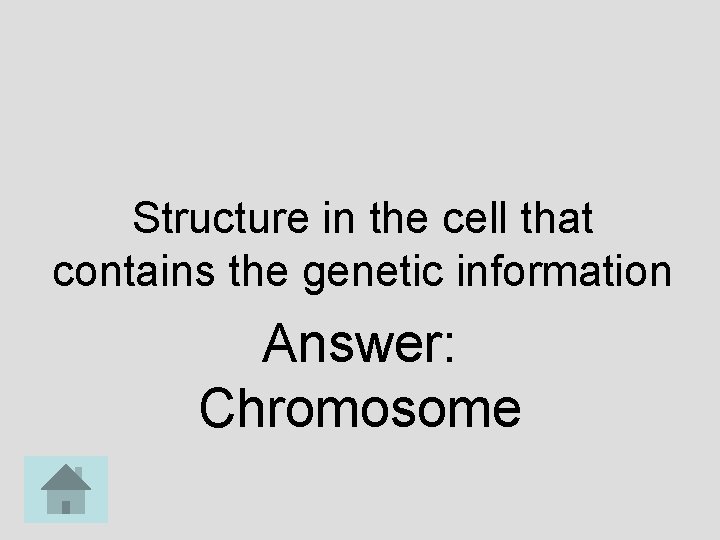 Structure in the cell that contains the genetic information

Answer:
Chromosome